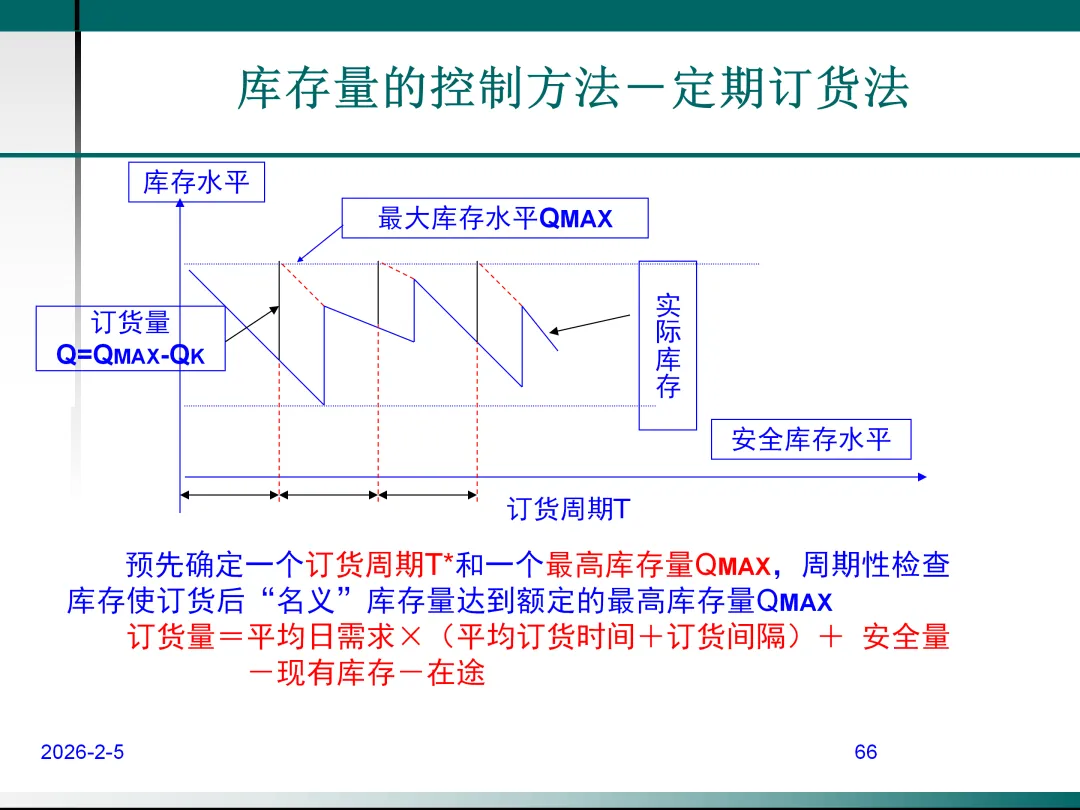 库存量的控制方法－定期订货法

库存水平

最大库存水平QMAX

订货量
Q=QMAX-QK

实际库存

安全库存水平

订货周期T

预先确定一个订货周期T*和一个最高库存量QMAX，周期性检查库存使订货后“名义”库存量达到额定的最高库存量QMAX

订货量＝平均日需求×（平均订货时间＋订货间隔）＋ 安全量－现有库存－在途

2026-2-5

66